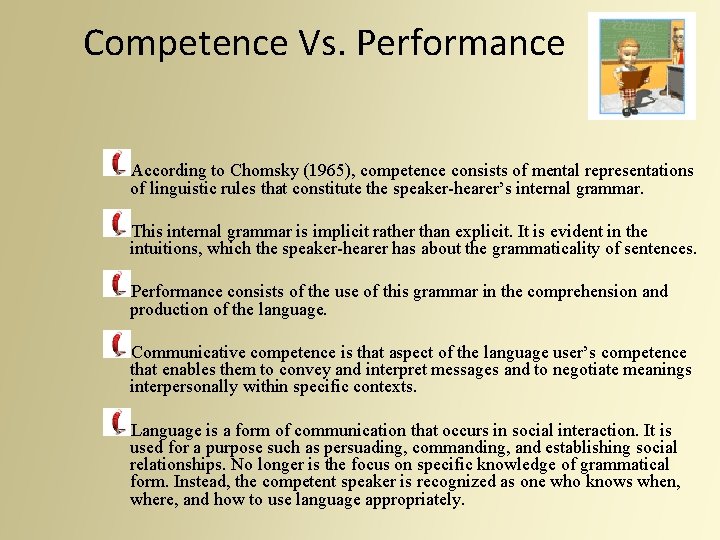 Competence Vs. Performance

According to Chomsky (1965), competence consists of mental representations of linguistic rules that constitute the speaker-hearer's internal grammar.

This internal grammar is implicit rather than explicit. It is evident in the intuitions, which the speaker-hearer has about the grammaticality of sentences.

Performance consists of the use of this grammar in the comprehension and production of the language.

Communicative competence is that aspect of the language user's competence that enables them to convey and interpret messages and to negotiate meanings interpersonally within specific contexts.

Language is a form of communication that occurs in social interaction. It is used for a purpose such as persuading, commanding, and establishing social relationships. No longer is the focus on specific knowledge of grammatical form. Instead, the competent speaker is recognized as one who knows when, where, and how to use language appropriately.